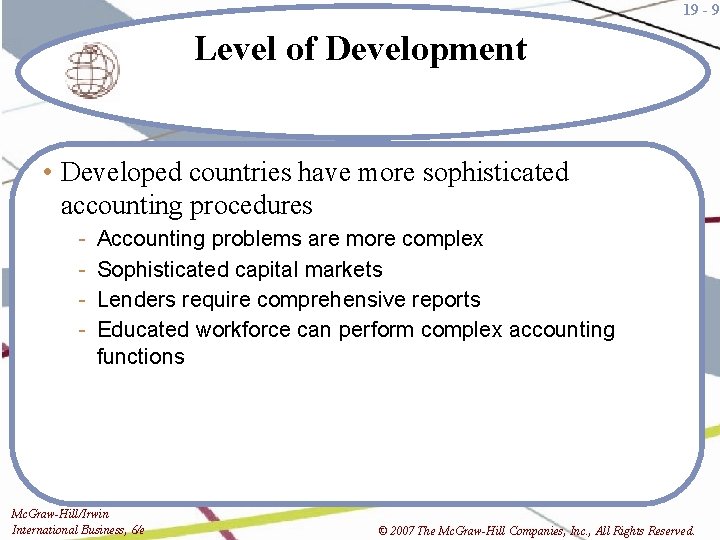 19 - 9

Level of Development

• Developed countries have more sophisticated accounting procedures
- Accounting problems are more complex
- Sophisticated capital markets
- Lenders require comprehensive reports
- Educated workforce can perform complex accounting functions

McGraw-Hill/Irwin
International Business, 6/e

© 2007 The McGraw-Hill Companies, Inc., All Rights Reserved.